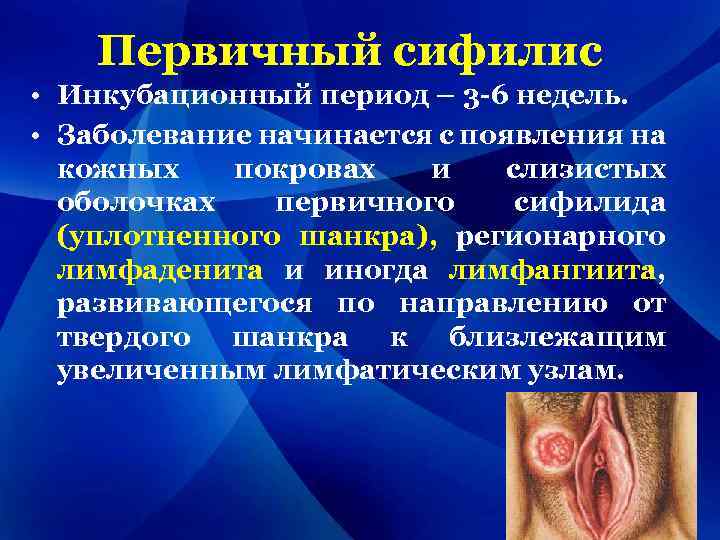 Первичный сифилис

• Инкубационный период – 3-6 недель.

• Заболевание начинается с появления на кожных покровах и слизистых оболочках первичного сифилида (уплотненного шанкра), регионарного лимфаденита и иногда лимфангиита, развивающегося по направлению от твердого шанкра к близлежащим увеличенным лимфатическим узлам.